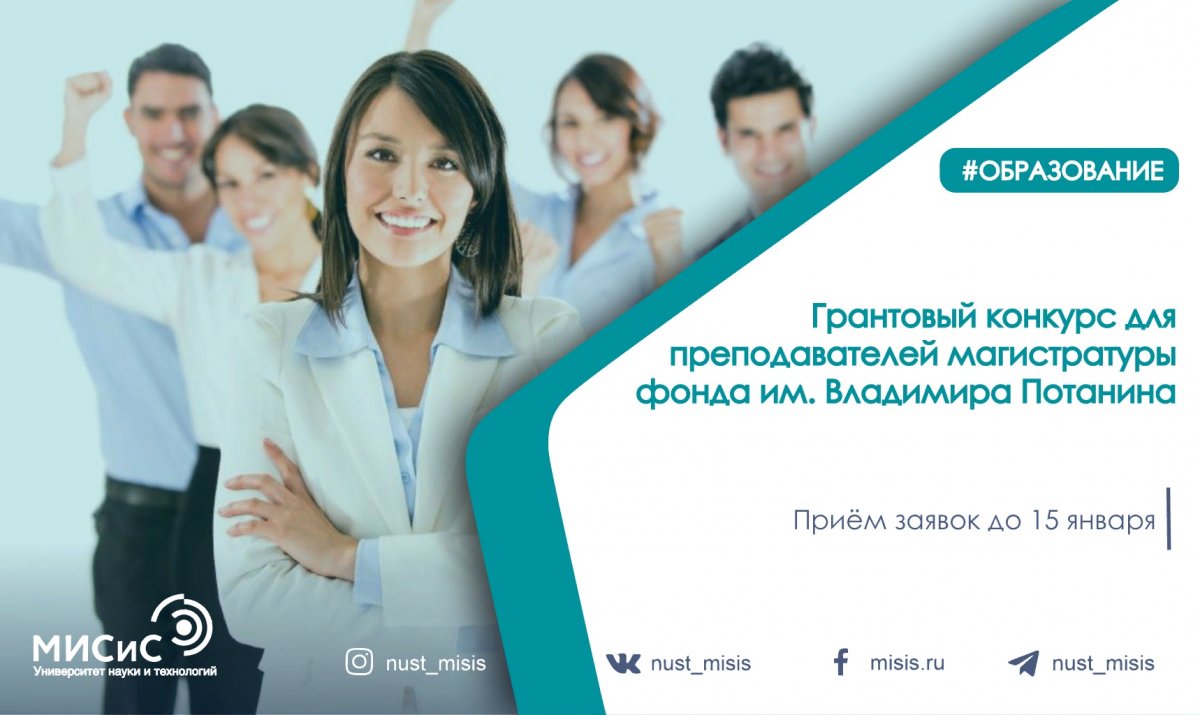 #ОБРАЗОВАНИЕ

Грантовый конкурс для преподавателей магистратуры фонда им. Владимира Потанина

Приём заявок до 15 января

МИСиС
Университет науки и технологий

nust_misis

nust_misis

misis.ru

nust_misis